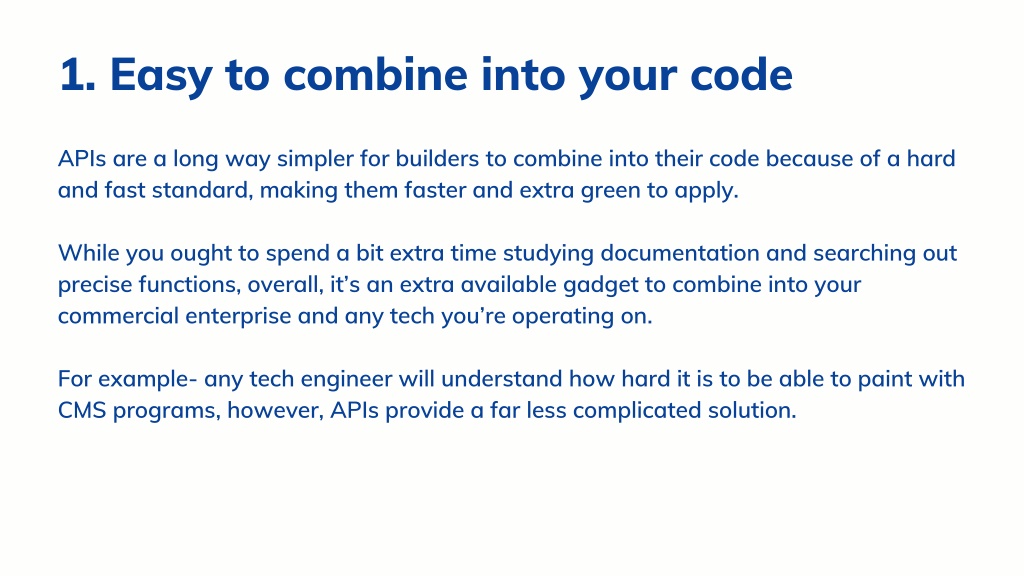 1. Easy to combine into your code

APIs are a long way simpler for builders to combine into their code because of a hard and fast standard, making them faster and extra green to apply.

While you ought to spend a bit extra time studying documentation and searching out precise functions, overall, it's an extra available gadget to combine into your commercial enterprise and any tech you're operating on.

For example- any tech engineer will understand how hard it is to be able to paint with CMS programs, however, APIs provide a far less complicated solution.